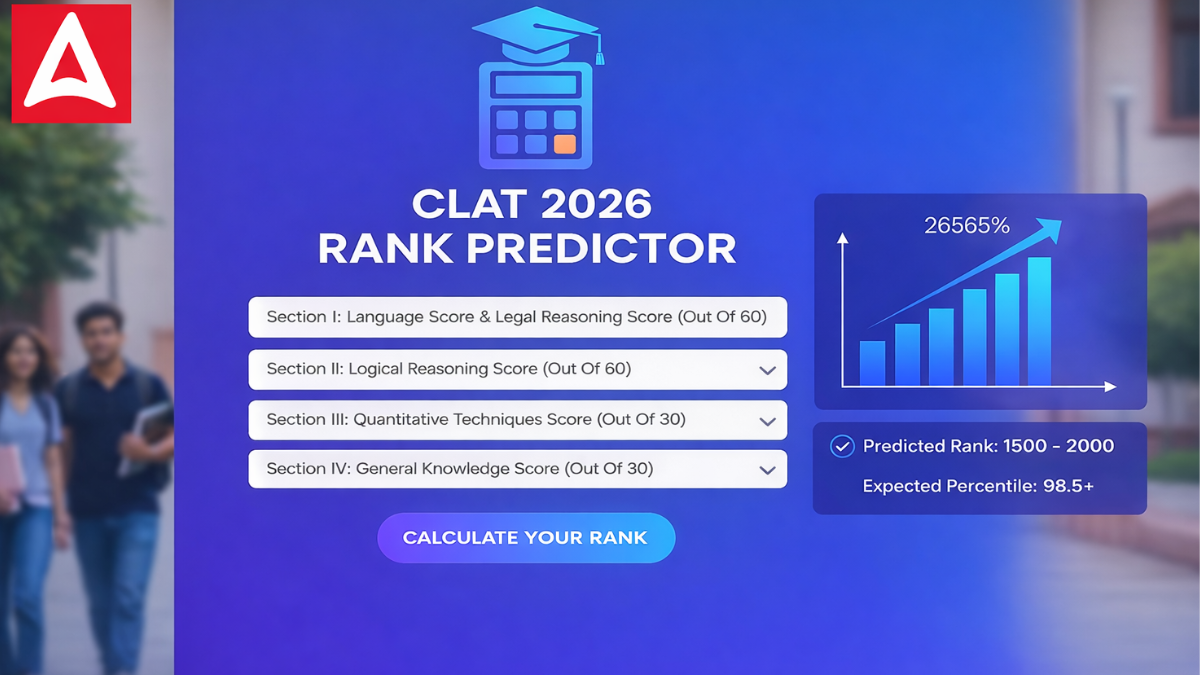 CLAT 2026
RANK PREDICTOR

Section I: Language Score & Legal Reasoning Score (Out Of 60)

Section II: Logical Reasoning Score (Out Of 60)

Section III: Quantitative Techniques Score (Out Of 30)

Section IV: General Knowledge Score (Out Of 30)

CALCULATE YOUR RANK

26565%

Predicted Rank: 1500 - 2000

Expected Percentile: 98.5+